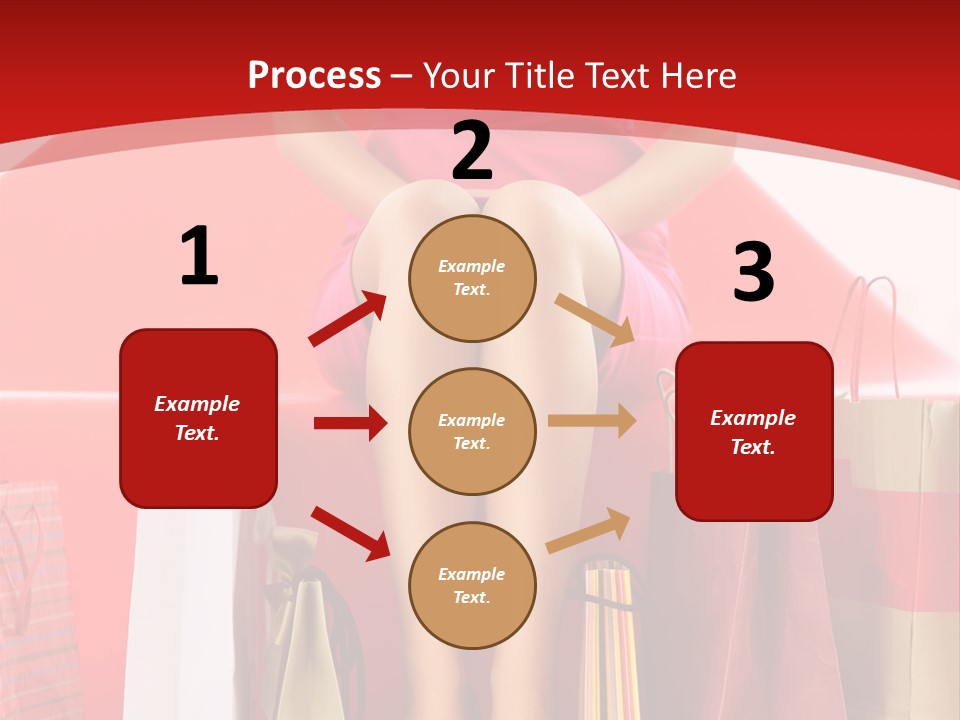 Process – Your Title Text Here

1

Example Text.

2

Example Text.

Example Text.

Example Text.

3

Example Text.